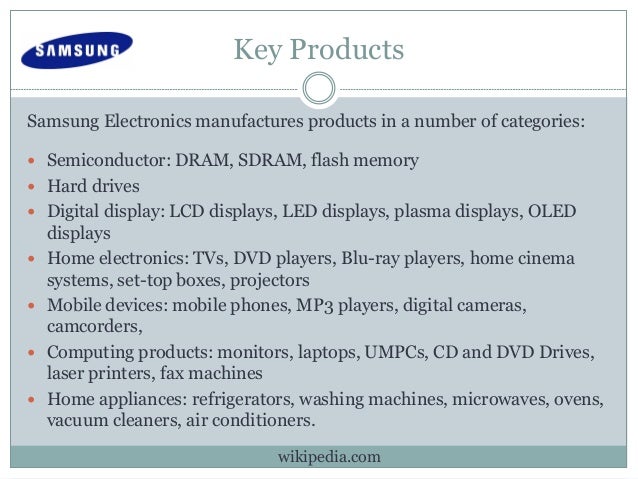 SAMSUNG

Key Products

Samsung Electronics manufactures products in a number of categories:

- Semiconductor: DRAM, SDRAM, flash memory
- Hard drives
- Digital display: LCD displays, LED displays, plasma displays, OLED displays
- Home electronics: TVs, DVD players, Blu-ray players, home cinema systems, set-top boxes, projectors
- Mobile devices: mobile phones, MP3 players, digital cameras, camcorders,
- Computing products: monitors, laptops, UMPCs, CD and DVD Drives, laser printers, fax machines
- Home appliances: refrigerators, washing machines, microwaves, ovens, vacuum cleaners, air conditioners.

wikipedia.com